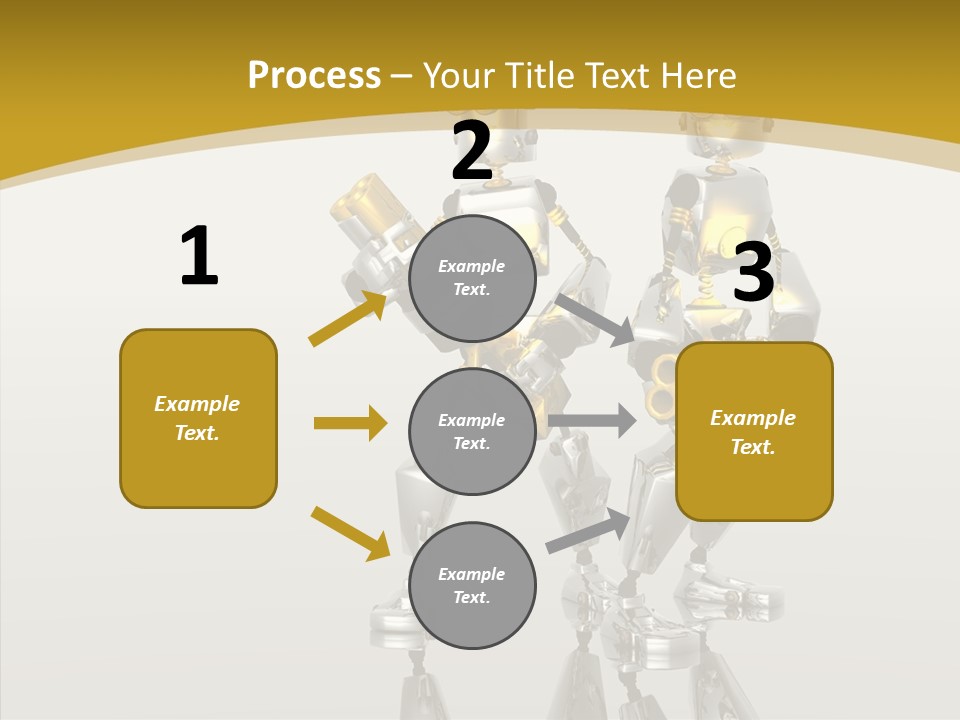 Process – Your Title Text Here

1

Example Text.

2

Example Text.

Example Text.

Example Text.

3

Example Text.